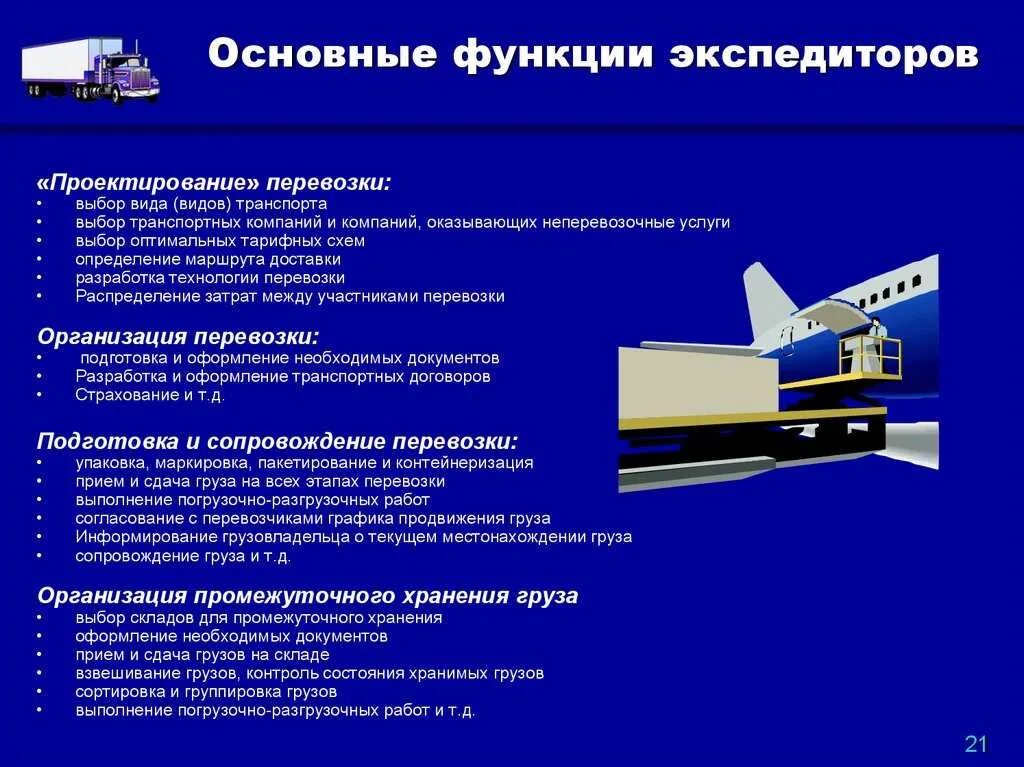 Основные функции экспедиторов

«Проектирование» перевозки:
• выбор вида (видов) транспорта
• выбор транспортных компаний и компаний, оказывающих неперевозочные услуги
• выбор оптимальных тарифных схем
• определение маршрута доставки
• разработка технологии перевозки
• Распределение затрат между участниками перевозки

Организация перевозки:
• подготовка и оформление необходимых документов
• Разработка и оформление транспортных договоров
• Страхование и т.д.

Подготовка и сопровождение перевозки:
• упаковка, маркировка, пакетирование и контейнеризация
• прием и сдача груза на всех этапах перевозки
• выполнение погрузочно-разгрузочных работ
• согласование с перевозчиками графика продвижения груза
• Информирование грузовладельца о текущем местонахождении груза
• сопровождение груза и т.д.

Организация промежуточного хранения груза
• выбор складов для промежуточного хранения
• оформление необходимых документов
• прием и сдача грузов на складе
• взвешивание грузов, контроль состояния хранимых грузов
• сортировка и группировка грузов
• выполнение погрузочно-разгрузочных работ и т.д.

21